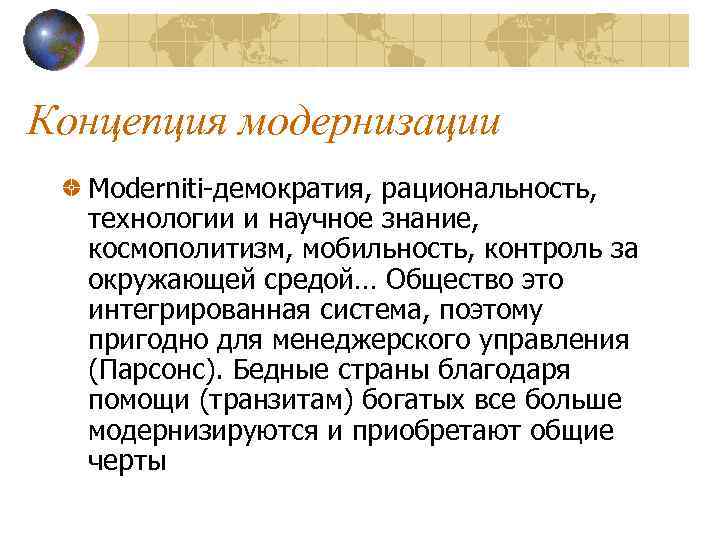 Концепция модернизации

Moderniti-демократия, рациональность, технологии и научное знание, космополитизм, мобильность, контроль за окружающей средой… Общество это интегрированная система, поэтому пригодно для менеджерского управления (Парсонс). Бедные страны благодаря помощи (транзитам) богатых все больше модернизируются и приобретают общие черты